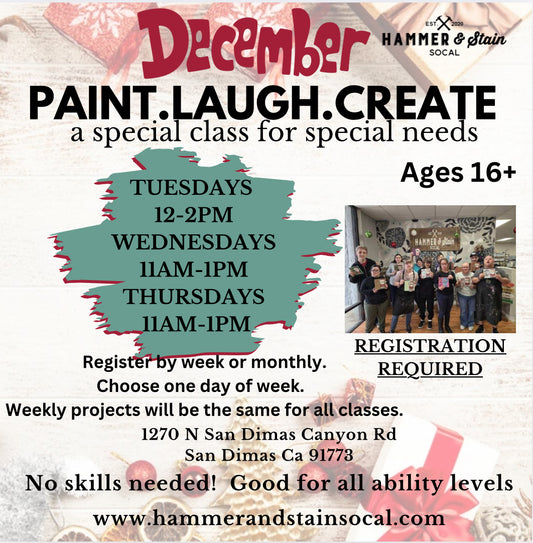 December

EST. 2020
HAMMER & Stain
SOCAL

PAINT.LAUGH.CREATE
a special class for special needs

Ages 16+

TUESDAYS
12-2PM
WEDNESDAYS
11AM-1PM
THURSDAYS
11AM-1PM

HAMMER & Stain
SOCAL

REGISTRATION REQUIRED

Register by week or monthly.
Choose one day of week.
Weekly projects will be the same for all classes.

1270 N San Dimas Canyon Rd
San Dimas Ca 91773

No skills needed! Good for all ability levels

www.hammerandstainsocal.com